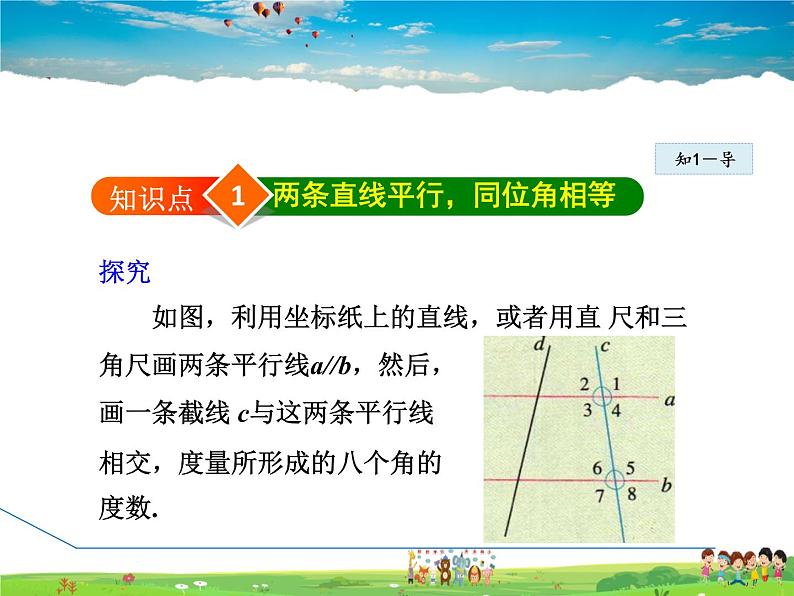 知1－导

知识点 1 两条直线平行，同位角相等

探究

如图，利用坐标纸上的直线，或者用直 尺和三角尺画两条平行线$a//b$，然后，画一条截线 $c$与这两条平行线相交，度量所形成的八个角的度数.

d c
2 1
3 4 a
6 5
7 8 b